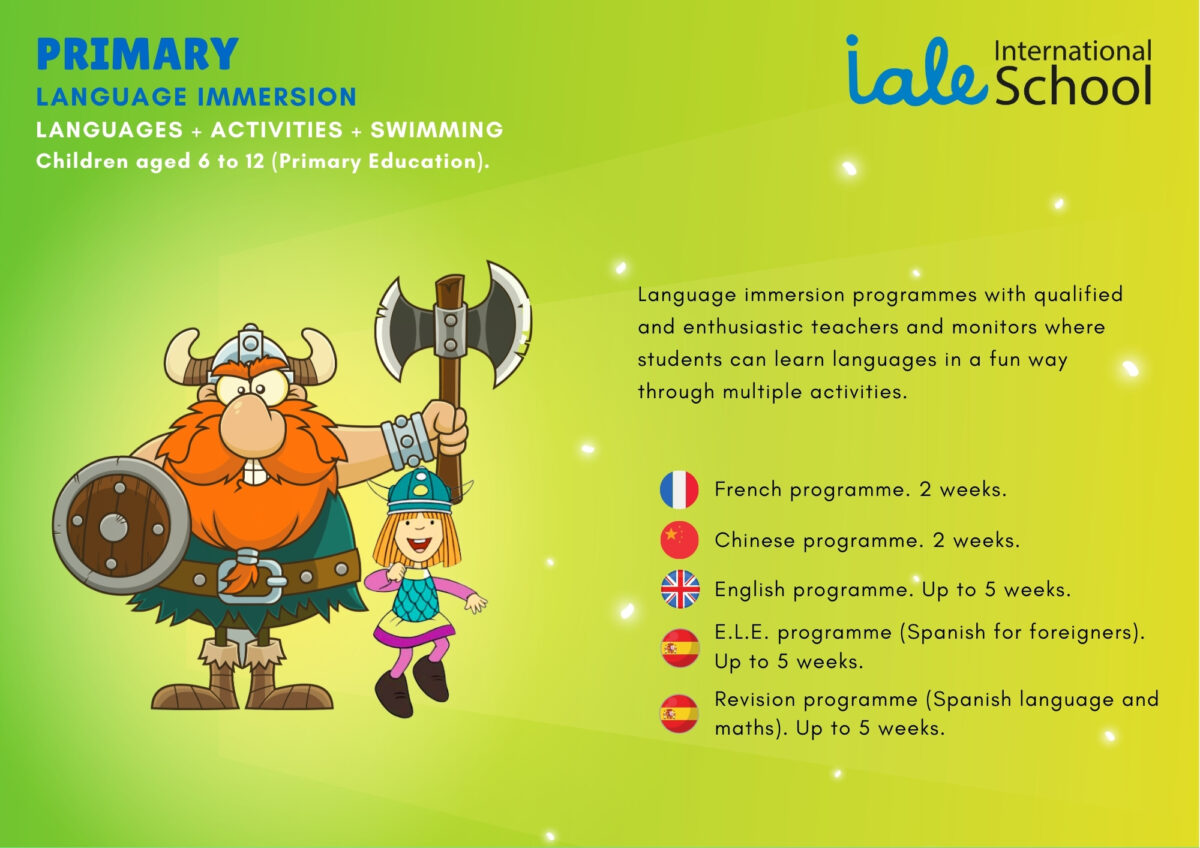 PRIMARY
LANGUAGE IMMERSION
LANGUAGES + ACTIVITIES + SWIMMING
Children aged 6 to 12 (Primary Education).

iale International School

Language immersion programmes with qualified and enthusiastic teachers and monitors where students can learn languages in a fun way through multiple activities.

French programme. 2 weeks.

Chinese programme. 2 weeks.

English programme. Up to 5 weeks.

E.L.E. programme (Spanish for foreigners). Up to 5 weeks.

Revision programme (Spanish language and maths). Up to 5 weeks.